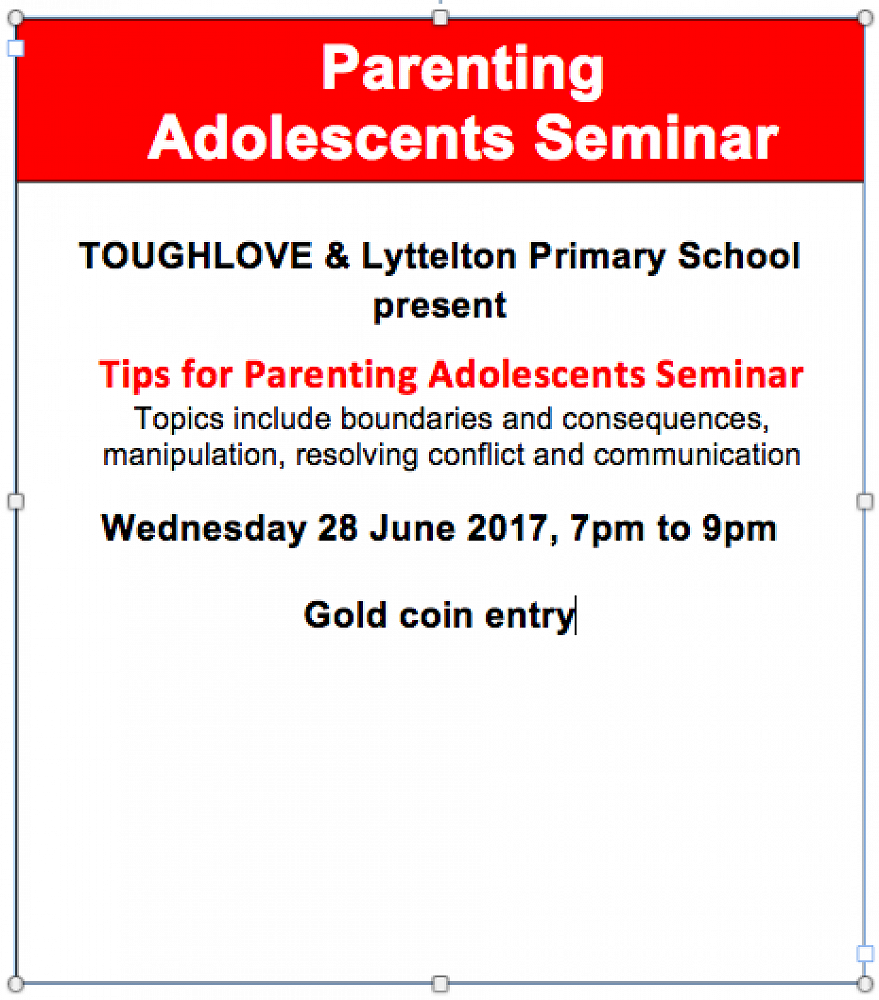 Parenting
Adolescents Seminar

TOUGHLOVE & Lyttelton Primary School present

Tips for Parenting Adolescents Seminar
Topics include boundaries and consequences, manipulation, resolving conflict and communication

Wednesday 28 June 2017, 7pm to 9pm

Gold coin entry